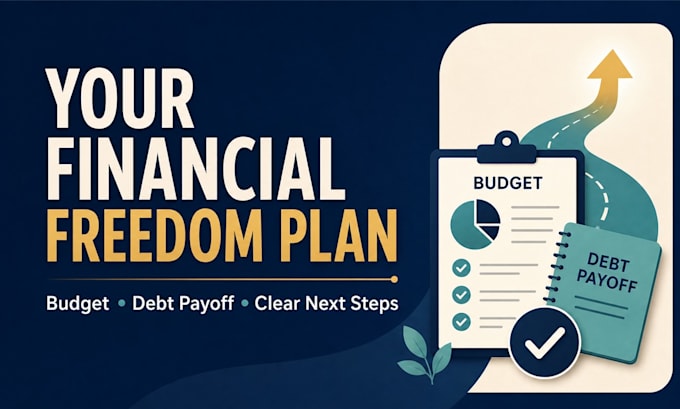 YOUR FINANCIAL FREEDOM PLAN

Budget • Debt Payoff • Clear Next Steps

BUDGET

DEBT PAYOFF